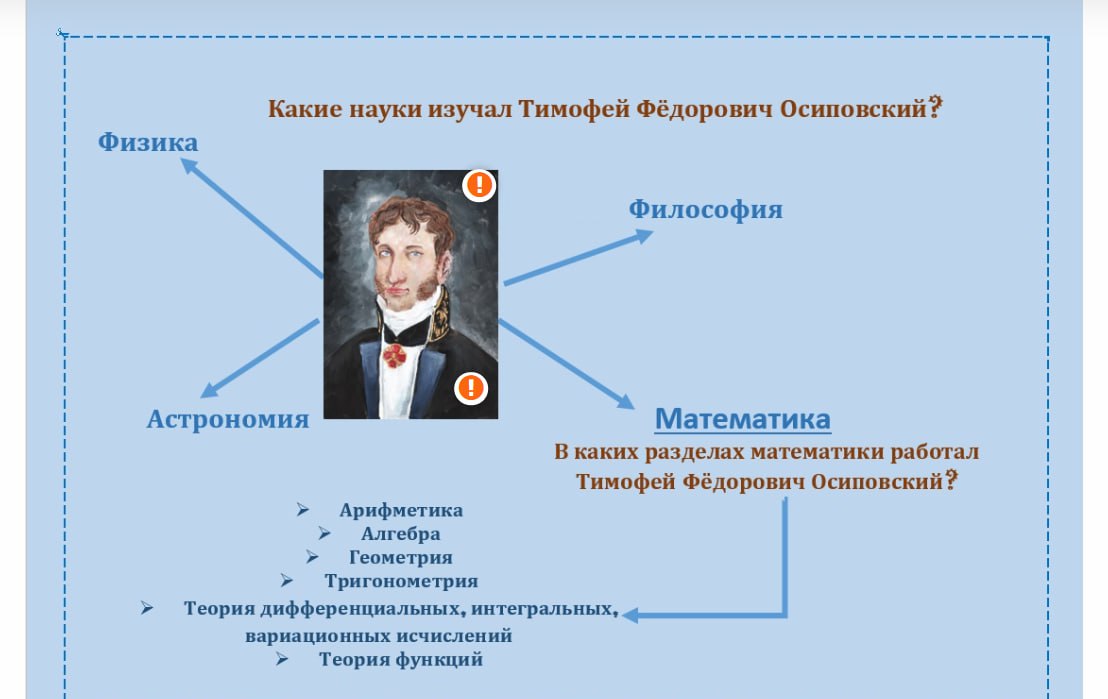 Какие науки изучал Тимофей Фёдорович Осиповский?

Физика

Философия

Астрономия

Математика

В каких разделах математики работал Тимофей Фёдорович Осиповский?

➢ Арифметика
➢ Алгебра
➢ Геометрия
➢ Тригонометрия
➢ Теория дифференциальных, интегральных, вариационных исчислений
➢ Теория функций